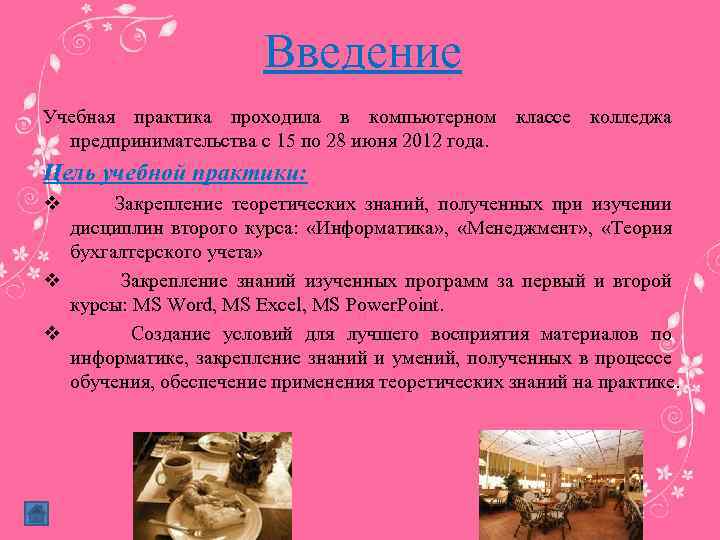 Введение

Учебная практика проходила в компьютерном классе колледжа предпринимательства с 15 по 28 июня 2012 года.

Цель учебной практики:

❖ Закрепление теоретических знаний, полученных при изучении дисциплин второго курса: «Информатика», «Менеджмент», «Теория бухгалтерского учета»

❖ Закрепление знаний изученных программ за первый и второй курсы: MS Word, MS Excel, MS PowerPoint.

❖ Создание условий для лучшего восприятия материалов по информатике, закрепление знаний и умений, полученных в процессе обучения, обеспечение применения теоретических знаний на практике.